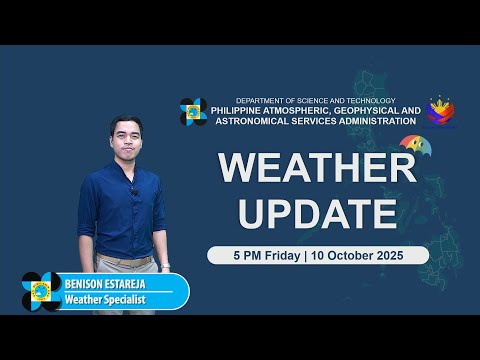 DEPARTMENT OF SCIENCE AND TECHNOLOGY
PHILIPPINE ATMOSPHERIC, GEOPHYSICAL AND ASTRONOMICAL SERVICES ADMINISTRATION

WEATHER UPDATE

5 PM Friday | 10 October 2025

BENISON ESTAREJA
Weather Specialist